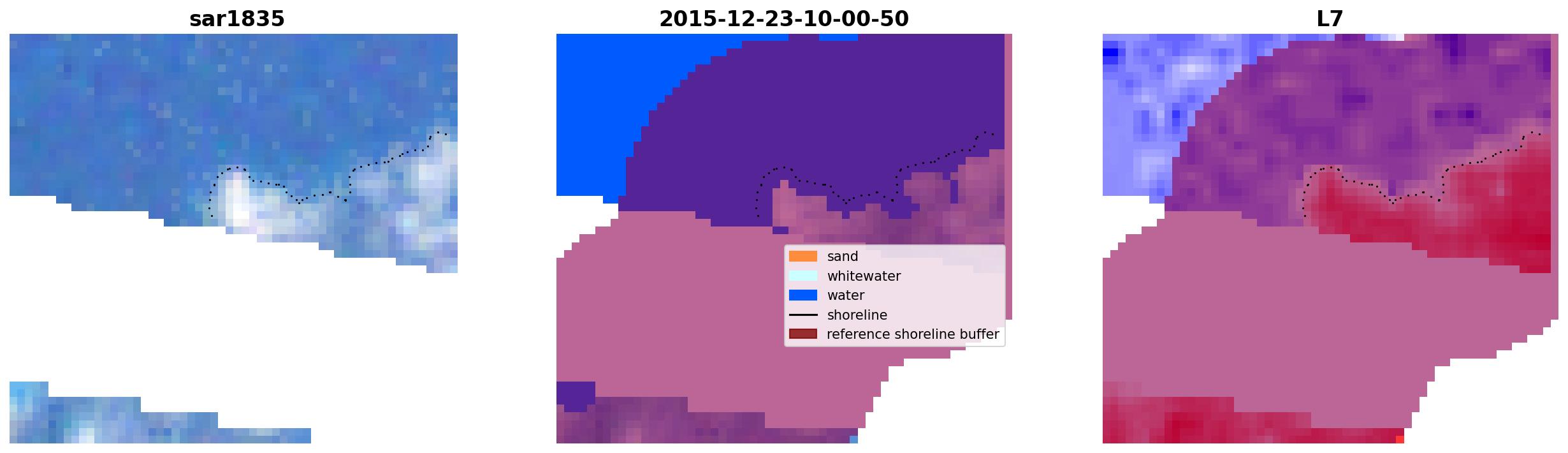 sar1835

2015-12-23-10-00-50

L7

sand
whitewater
water
shoreline
reference shoreline buffer